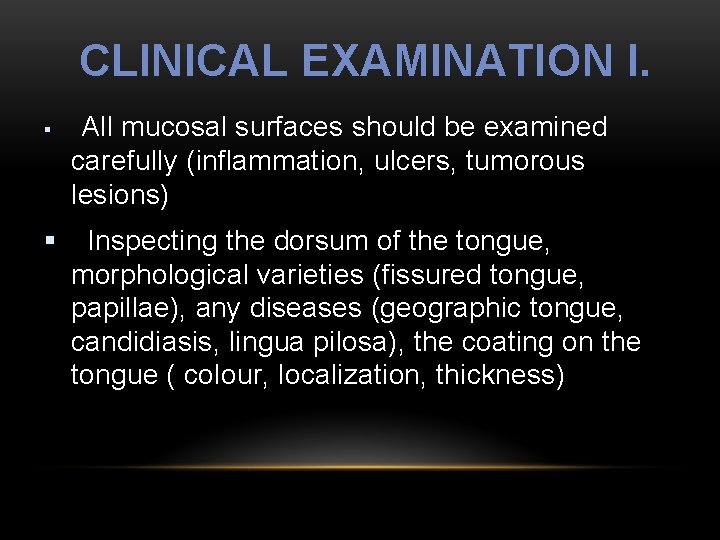 CLINICAL EXAMINATION I.

▪ All mucosal surfaces should be examined carefully (inflammation, ulcers, tumorous lesions)

▪ Inspecting the dorsum of the tongue, morphological varieties (fissured tongue, papillae), any diseases (geographic tongue, candidiasis, lingua pilosa), the coating on the tongue ( colour, localization, thickness)